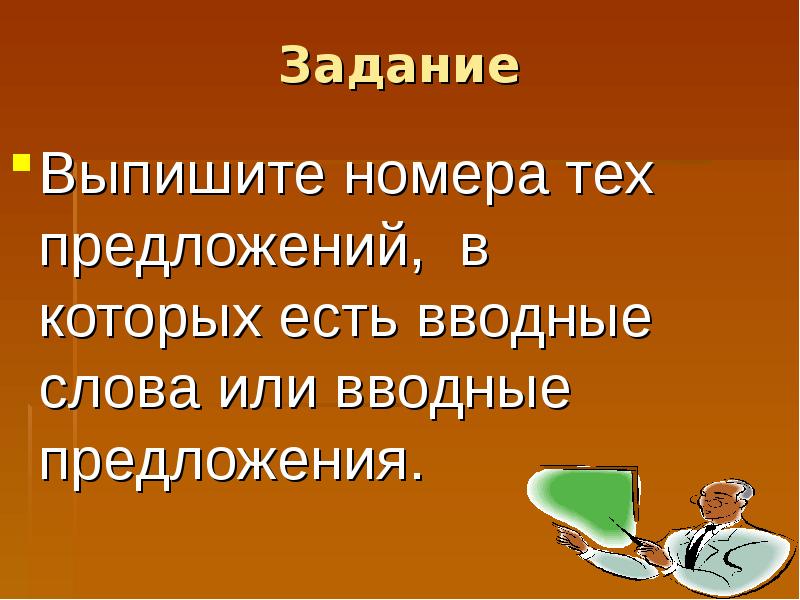 Задание

Выпишите номера тех предложений,  в которых есть вводные слова или вводные предложения.